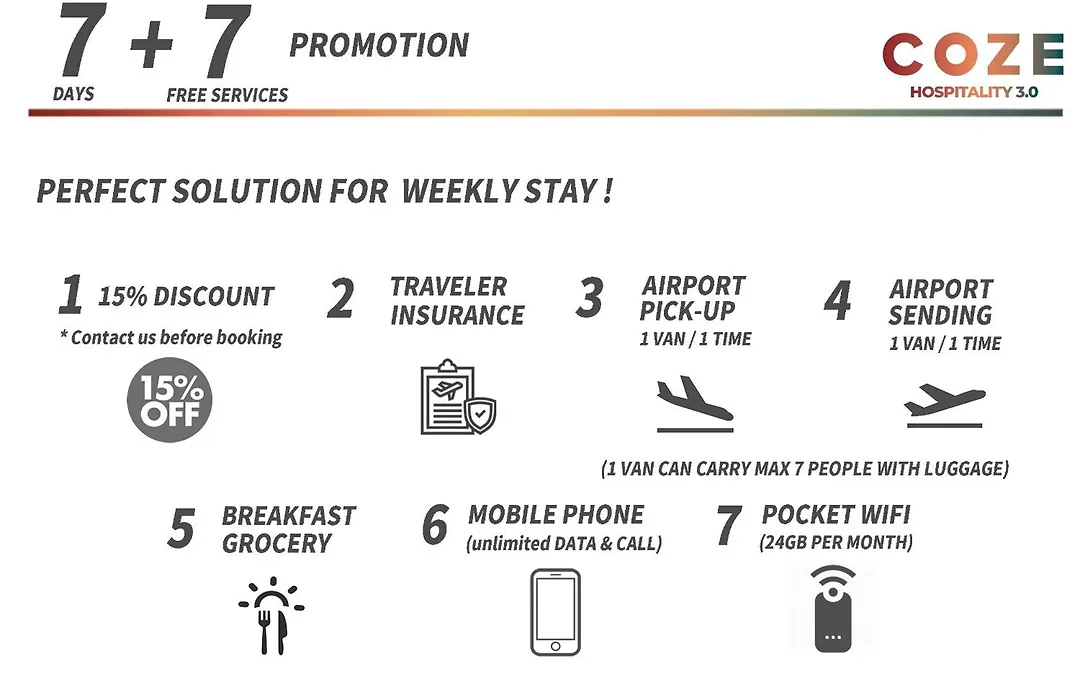 7 + 7 PROMOTION
DAYS FREE SERVICES

COZE
HOSPITALITY 3.0

PERFECT SOLUTION FOR WEEKLY STAY !

1 15% DISCOUNT
* Contact us before booking
15% OFF

2 TRAVELER INSURANCE

3 AIRPORT PICK-UP
1 VAN / 1 TIME

4 AIRPORT SENDING
1 VAN / 1 TIME

(1 VAN CAN CARRY MAX 7 PEOPLE WITH LUGGAGE)

5 BREAKFAST GROCERY

6 MOBILE PHONE
(unlimited DATA & CALL)

7 POCKET WIFI
(24GB PER MONTH)